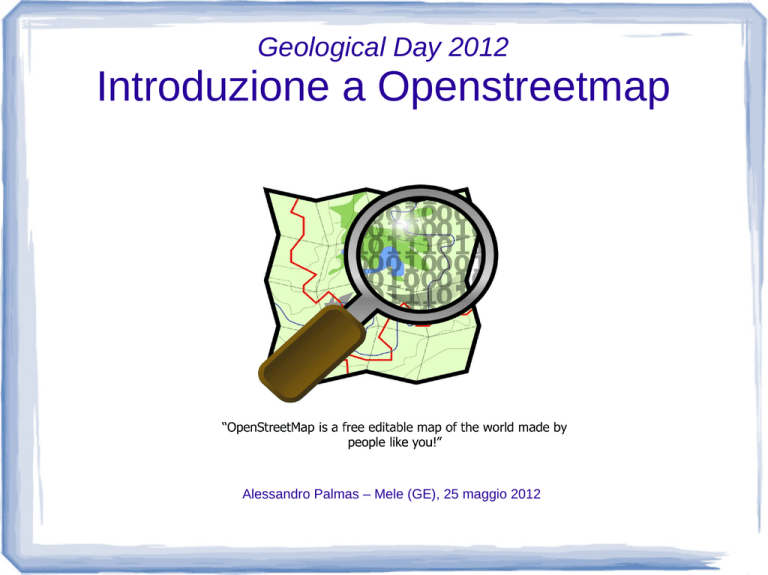 Geological Day 2012
Introduzione a Openstreetmap

“OpenStreetMap is a free editable map of the world made by people like you!”

Alessandro Palmas – Mele (GE), 25 maggio 2012